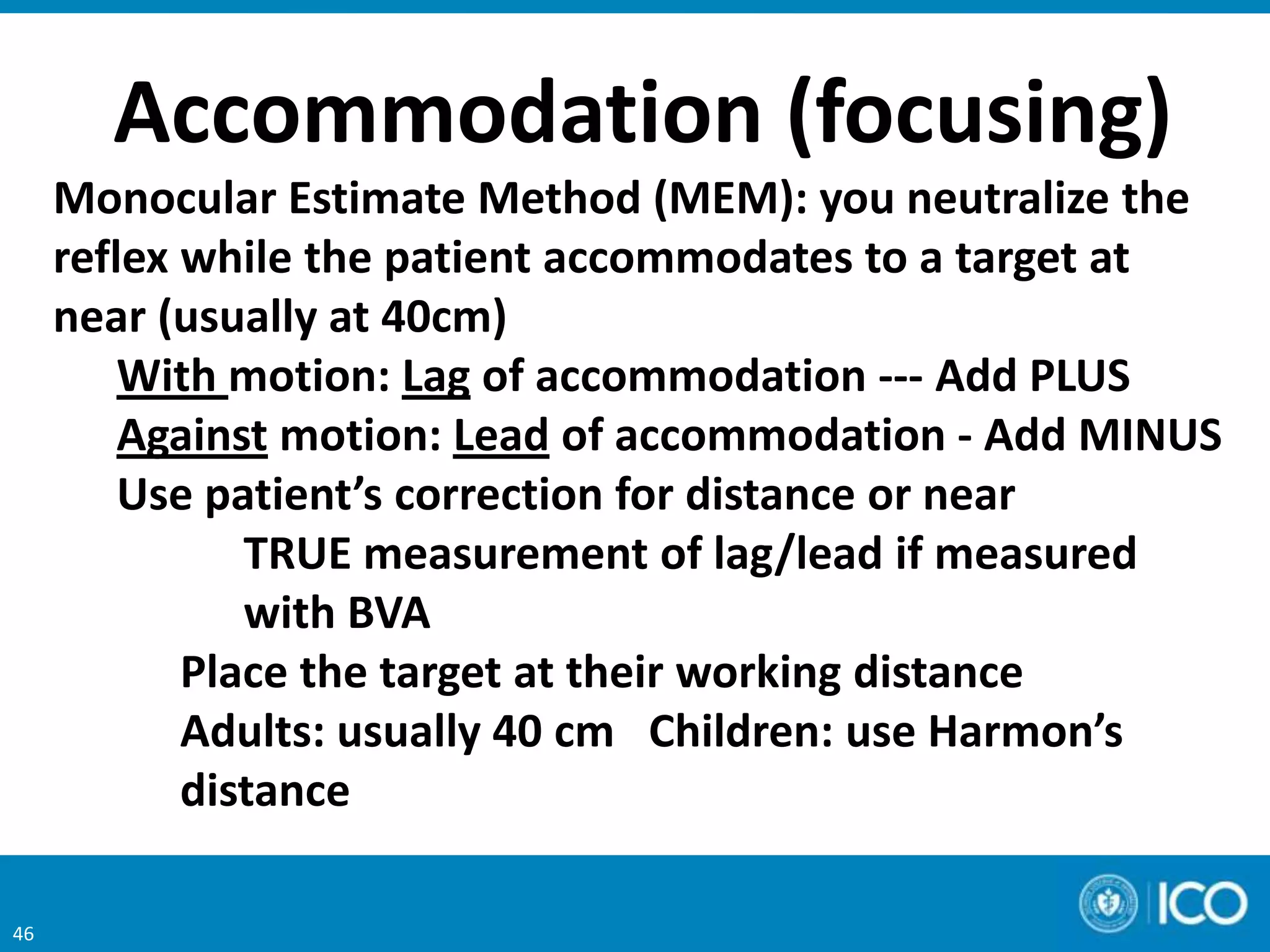 Accommodation (focusing)

Monocular Estimate Method (MEM): you neutralize the reflex while the patient accommodates to a target at near (usually at 40cm)

With motion: Lag of accommodation --- Add PLUS

Against motion: Lead of accommodation - Add MINUS

Use patient's correction for distance or near

TRUE measurement of lag/lead if measured with BVA

Place the target at their working distance

Adults: usually 40 cm   Children: use Harmon's distance

46

ICO